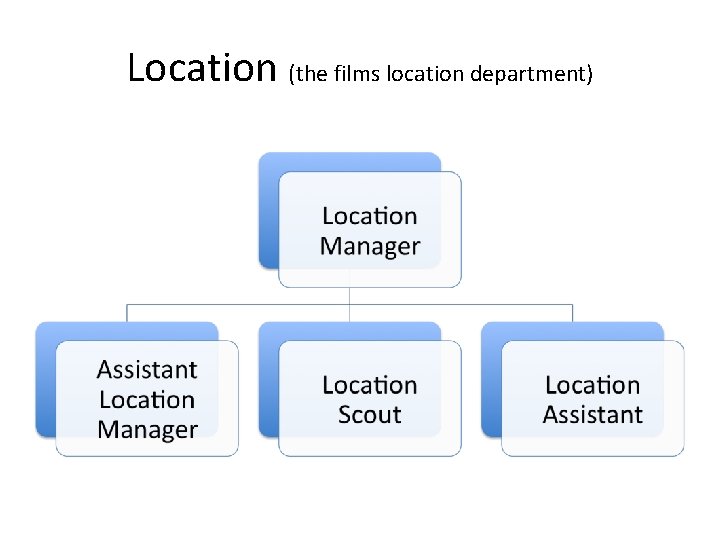 Location (the films location department)

Location Manager

Assistant Location Manager

Location Scout

Location Assistant